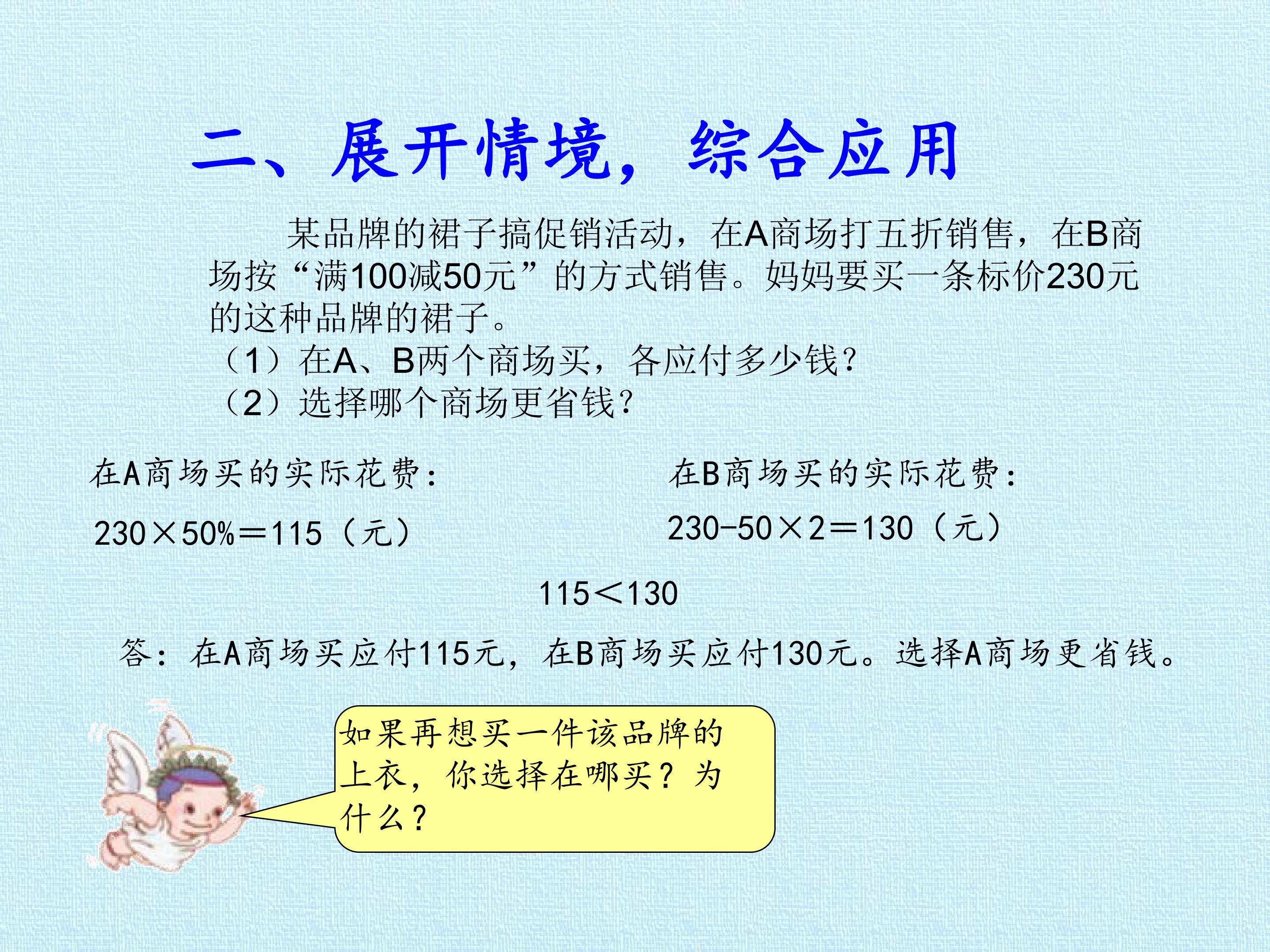 二、展开情境，综合应用

某品牌的裙子搞促销活动，在A商场打五折销售，在B商场按“满100减50元”的方式销售。妈妈要买一条标价230元的这种品牌的裙子。
（1）在A、B两个商场买，各应付多少钱？
（2）选择哪个商场更省钱？

在A商场买的实际花费：

$230 \times 50\% = 115$（元）

在B商场买的实际花费：

$230 - 50 \times 2 = 130$（元）

$115 < 130$

答：在A商场买应付115元，在B商场买应付130元。选择A商场更省钱。

如果再想买一件该品牌的上衣，你选择在哪买？为什么？